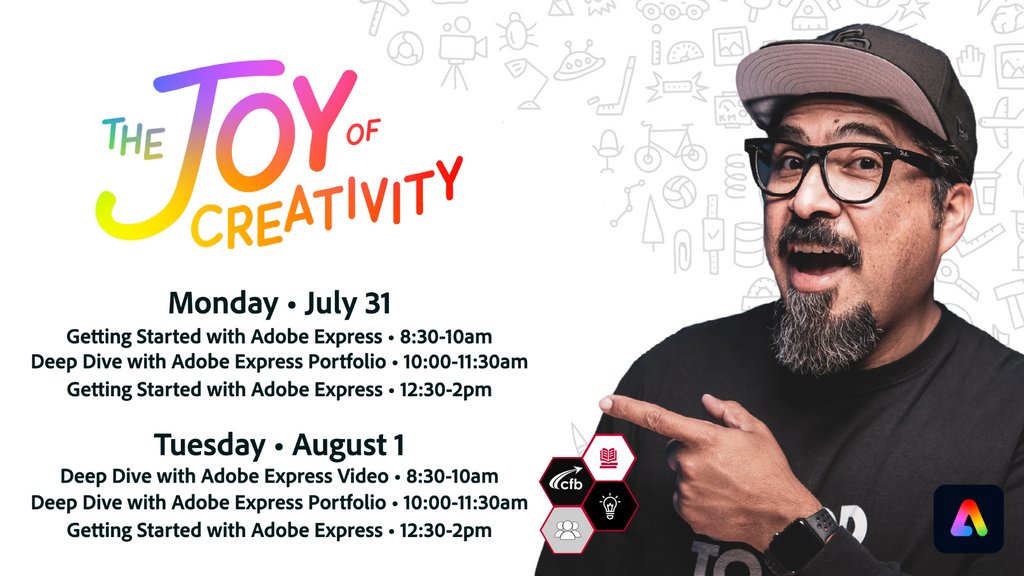 THE JOY OF CREATIVITY

Monday • July 31

Getting Started with Adobe Express • 8:30-10am
Deep Dive with Adobe Express Portfolio • 10:00-11:30am
Getting Started with Adobe Express • 12:30-2pm

Tuesday • August 1

Deep Dive with Adobe Express Video • 8:30-10am
Deep Dive with Adobe Express Portfolio • 10:00-11:30am
Getting Started with Adobe Express • 12:30-2pm

cfb